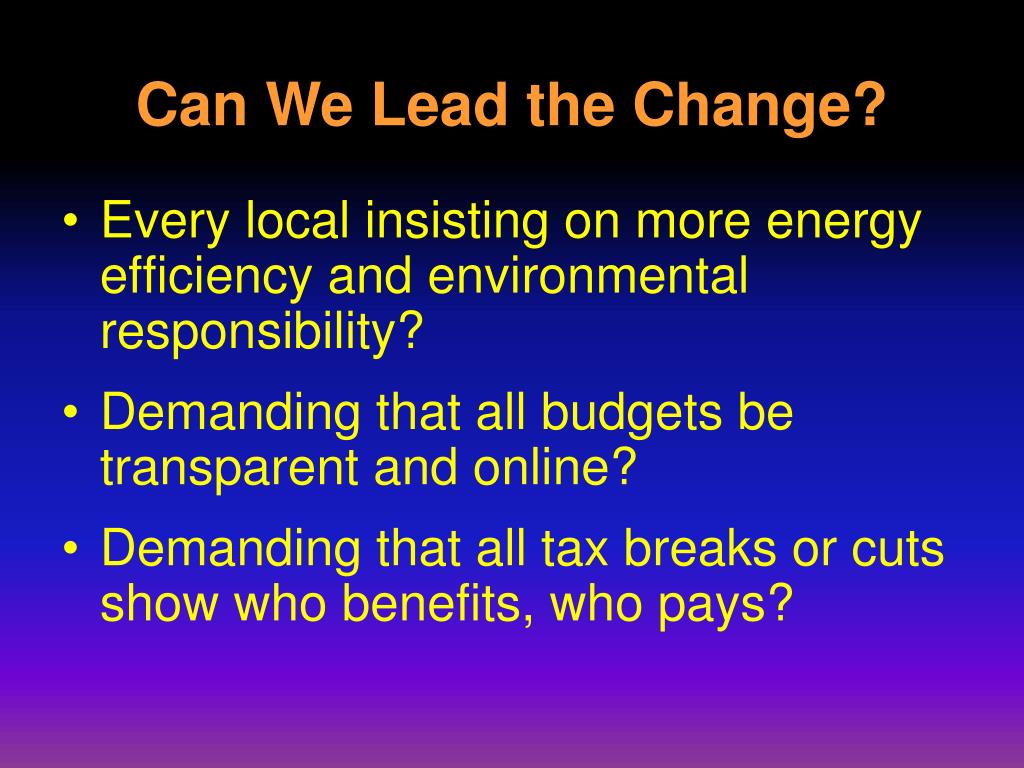 Can We Lead the Change?

• Every local insisting on more energy efficiency and environmental responsibility?

• Demanding that all budgets be transparent and online?

• Demanding that all tax breaks or cuts show who benefits, who pays?